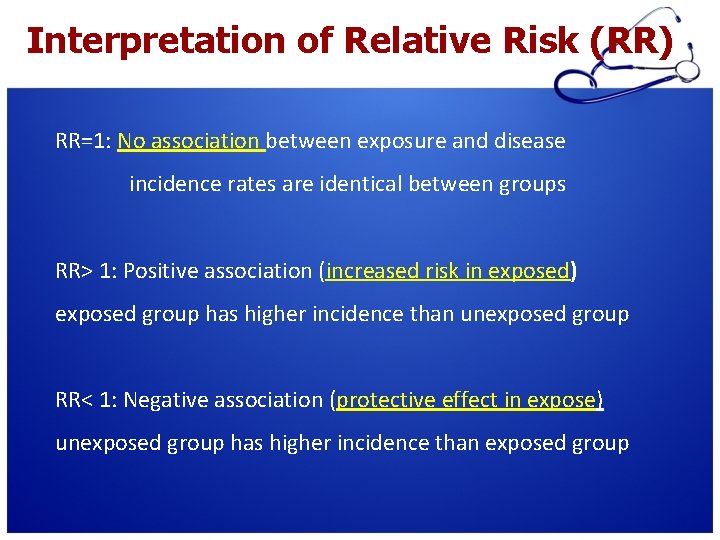 Interpretation of Relative Risk (RR)

RR=1: No association between exposure and disease

incidence rates are identical between groups

RR> 1: Positive association (increased risk in exposed)

exposed group has higher incidence than unexposed group

RR< 1: Negative association (protective effect in expose)

unexposed group has higher incidence than exposed group